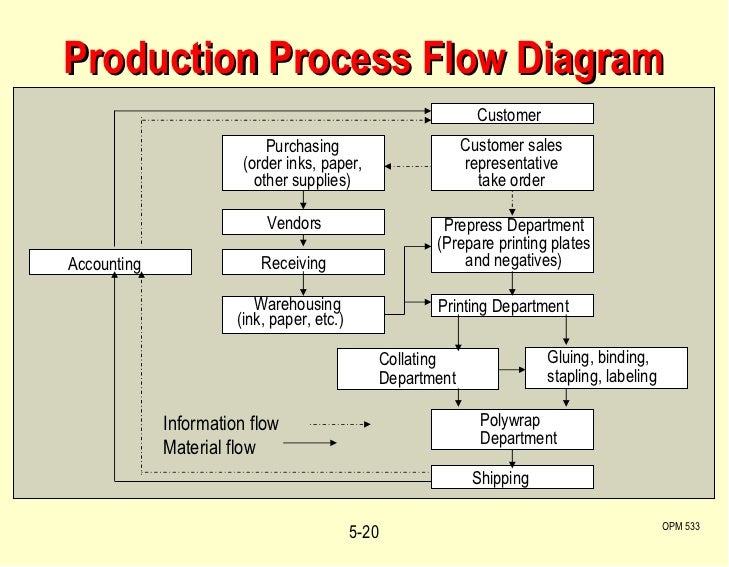 Production Process Flow Diagram

Customer

Purchasing (order inks, paper, other supplies)

Customer sales representative take order

Vendors

Prepress Department (Prepare printing plates and negatives)

Accounting

Receiving

Warehousing (ink, paper, etc.)

Printing Department

Collating Department

Gluing, binding, stapling, labeling

Information flow

Material flow

Polywrap Department

Shipping

5-20

OPM 533